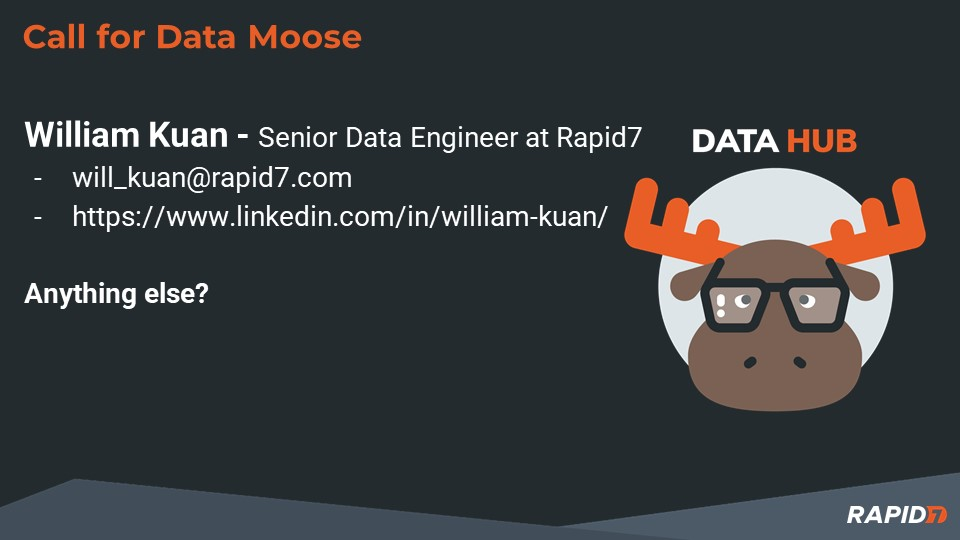 Call for Data Moose

William Kuan - Senior Data Engineer at Rapid7
- will_kuan@rapid7.com
- https://www.linkedin.com/in/william-kuan/

Anything else?

DATA HUB

RAPID7